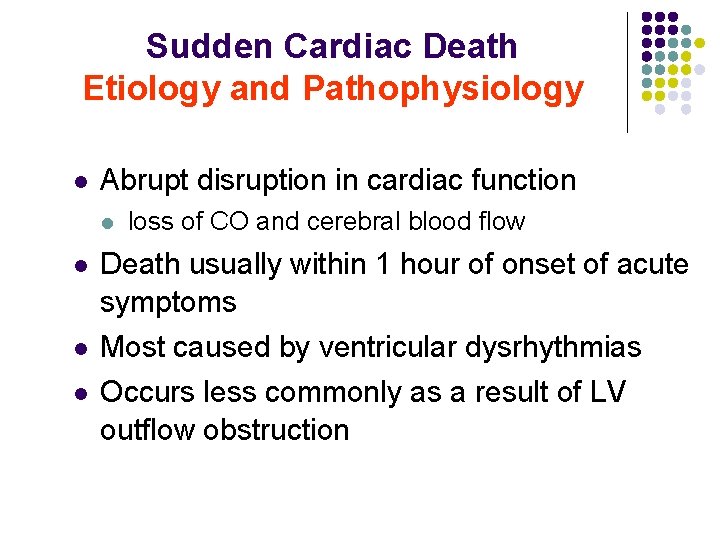 Sudden Cardiac Death
Etiology and Pathophysiology

- Abrupt disruption in cardiac function
  - loss of CO and cerebral blood flow
- Death usually within 1 hour of onset of acute symptoms
- Most caused by ventricular dysrhythmias
- Occurs less commonly as a result of LV outflow obstruction